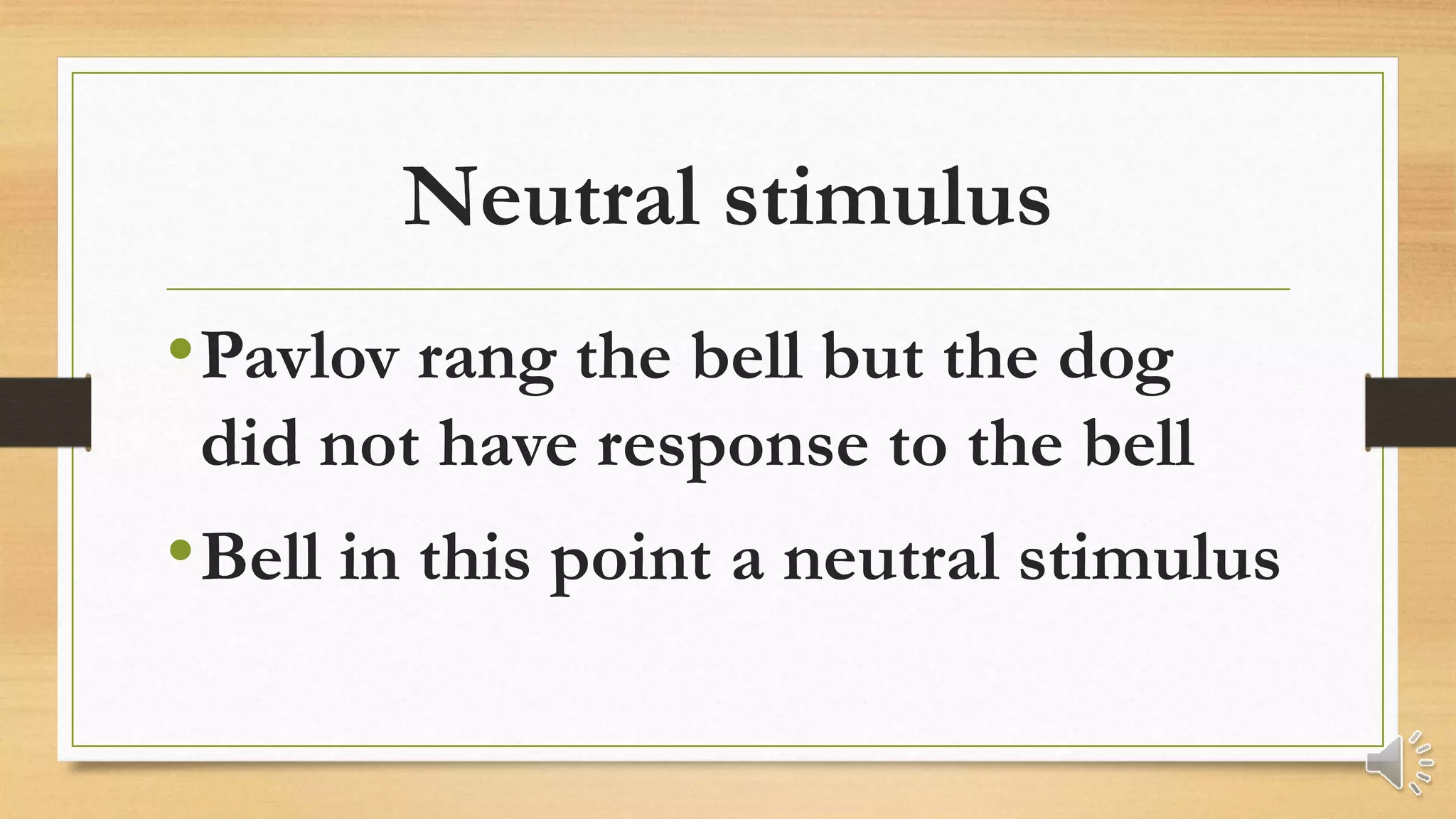 Neutral stimulus

• Pavlov rang the bell but the dog did not have response to the bell

• Bell in this point a neutral stimulus